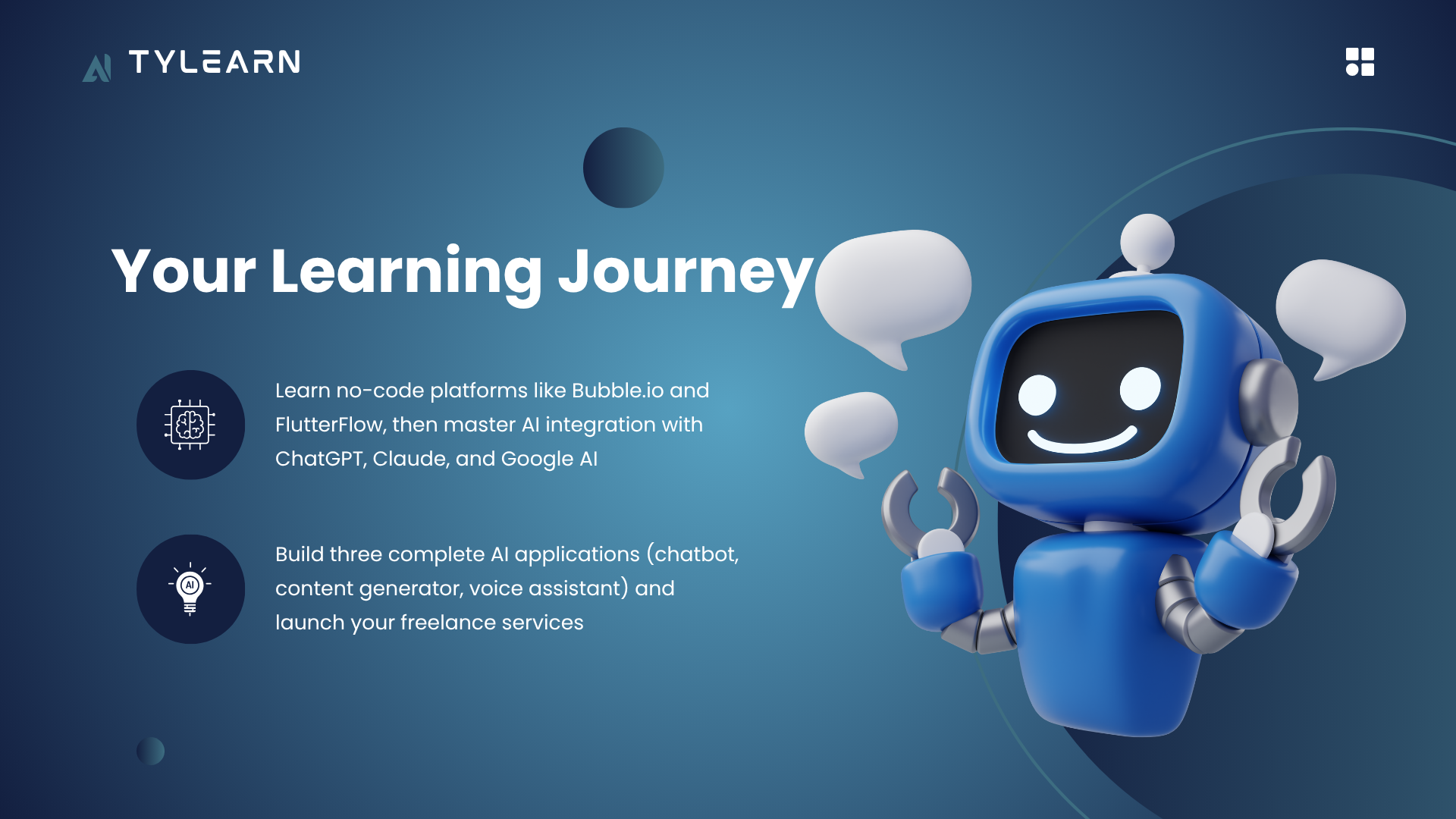 TYLEARN

Your Learning Journey

Learn no-code platforms like Bubble.io and FlutterFlow, then master AI integration with ChatGPT, Claude, and Google AI

AI

Build three complete AI applications (chatbot, content generator, voice assistant) and launch your freelance services